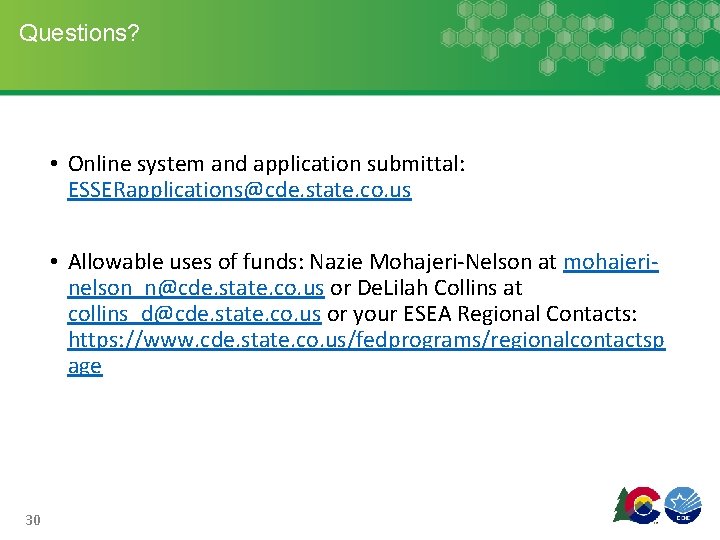 Questions?

• Online system and application submittal: ESSERapplications@cde.state.co.us

• Allowable uses of funds: Nazie Mohajeri-Nelson at mohajeri-nelson_n@cde.state.co.us or DeLilah Collins at collins_d@cde.state.co.us or your ESEA Regional Contacts: https://www.cde.state.co.us/fedprograms/regionalcontactspage

30

CDE